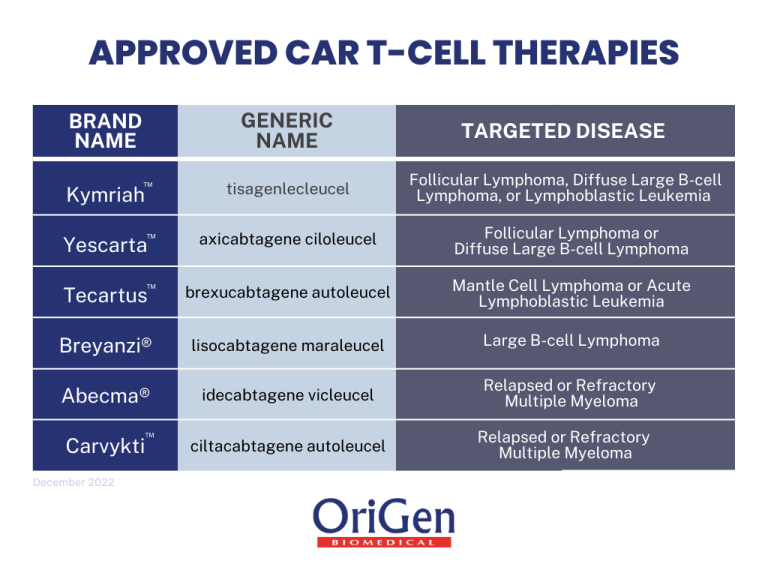 APPROVED CAR T-CELL THERAPIES

| BRAND NAME | GENERIC NAME | TARGETED DISEASE |
|---|---|---|
| Kymriah™ | tisagenlecleucel | Follicular Lymphoma, Diffuse Large B-cell Lymphoma, or Lymphoblastic Leukemia |
| Yescarta™ | axicabtagene ciloleucel | Follicular Lymphoma or Diffuse Large B-cell Lymphoma |
| Tecartus™ | brexucabtagene autoleucel | Mantle Cell Lymphoma or Acute Lymphoblastic Leukemia |
| Breyanzi® | lisocabtagene maraleucel | Large B-cell Lymphoma |
| Abecma® | idecabtagene vicleucel | Relapsed or Refractory Multiple Myeloma |
| Carvykti™ | ciltacabtagene autoleucel | Relapsed or Refractory Multiple Myeloma |

December 2022

OriGen
BIOMEDICAL